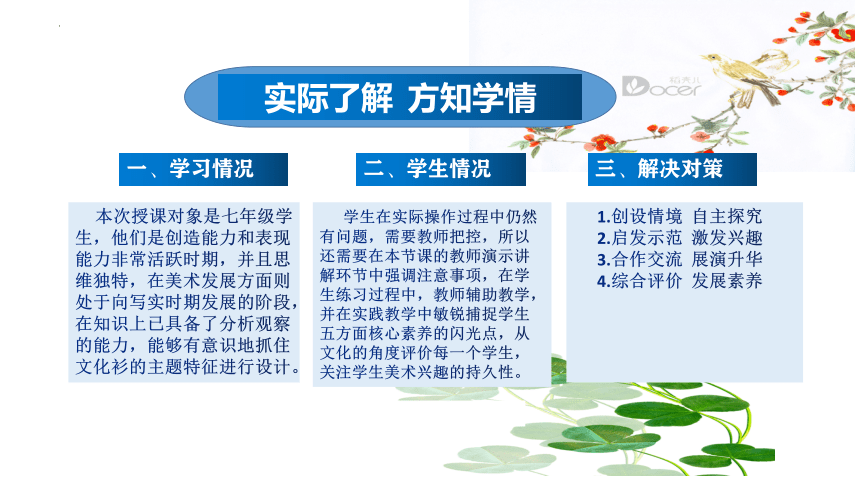 实际了解 方知学情

稻壳儿 Docer

一、学习情况

本次授课对象是七年级学生，他们是创造能力和表现能力非常活跃时期，并且思维独特，在美术发展方面则处于向写实时期发展的阶段，在知识上已具备了分析观察的能力，能够有意识地抓住文化衫的主题特征进行设计。

二、学生情况

学生在实际操作过程中仍然有问题，需要教师把控，所以还需要在本节课的教师演示讲解环节中强调注意事项，在学生练习过程中，教师辅助教学，并在实践教学中敏锐捕捉学生五方面核心素养的闪光点，从文化的角度评价每一个学生，关注学生美术兴趣的持久性。

三、解决对策

1.创设情境 自主探究
2.启发示范 激发兴趣
3.合作交流 展演升华
4.综合评价 发展素养